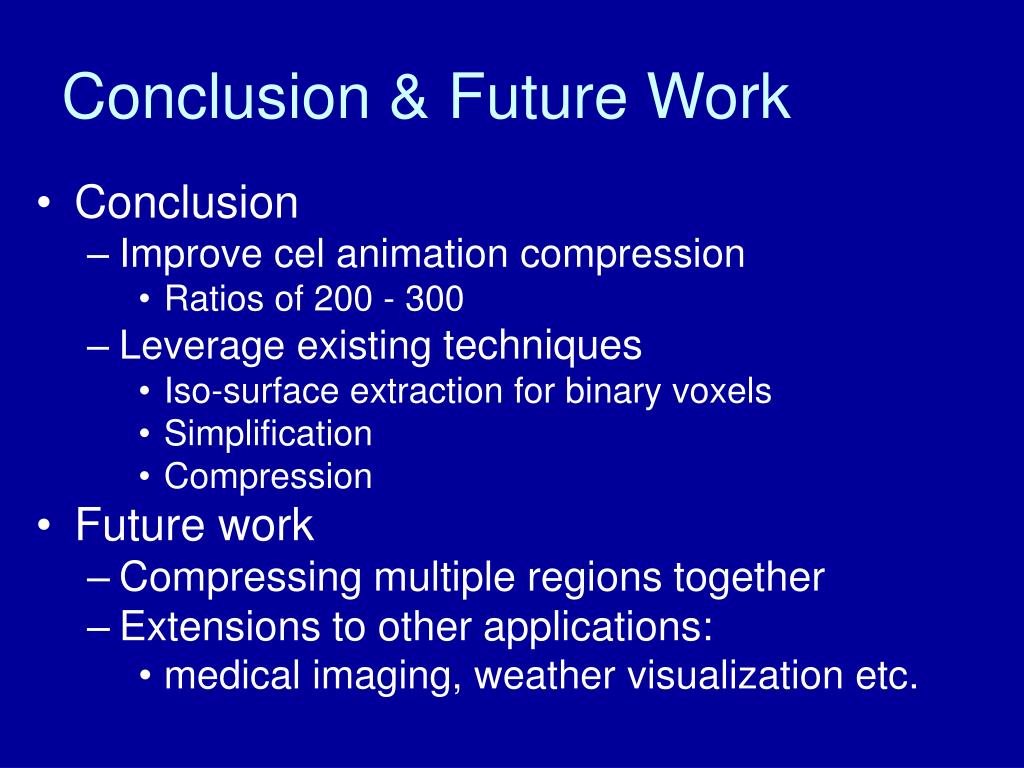 Conclusion & Future Work

• Conclusion
– Improve cel animation compression
• Ratios of 200 - 300
– Leverage existing techniques
• Iso-surface extraction for binary voxels
• Simplification
• Compression
• Future work
– Compressing multiple regions together
– Extensions to other applications:
• medical imaging, weather visualization etc.